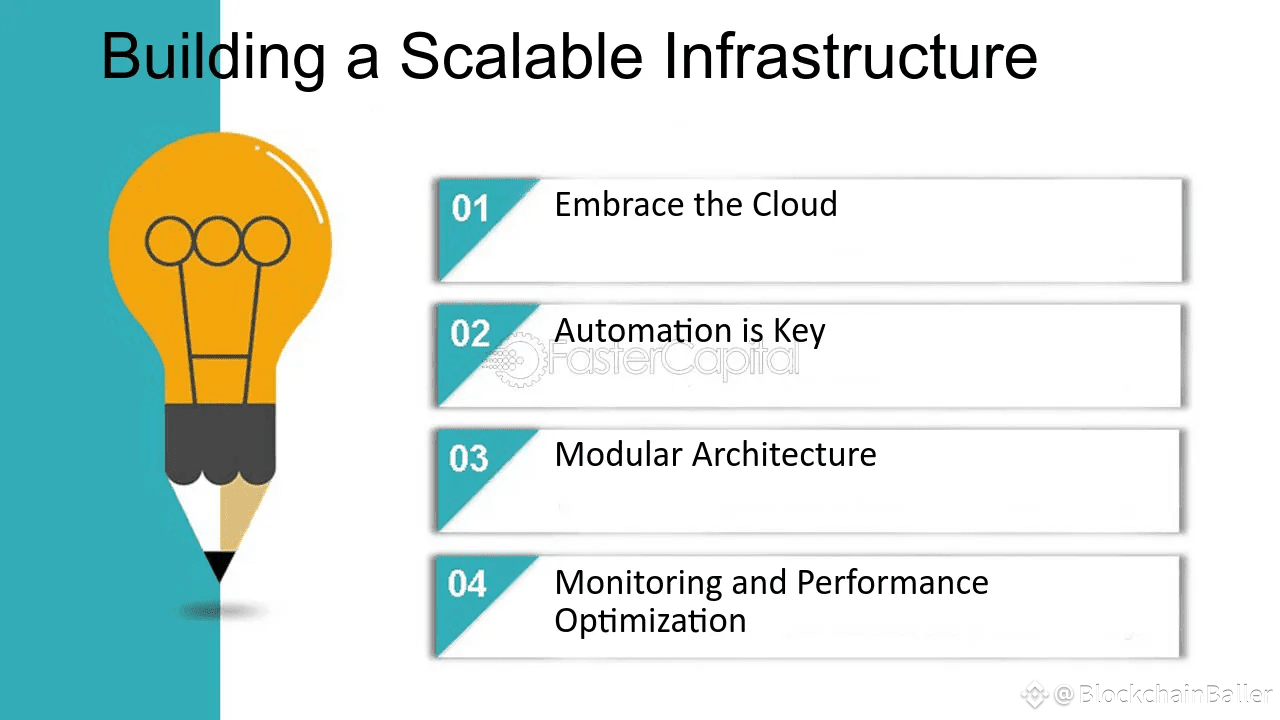 Building a Scalable Infrastructure

01 Embrace the Cloud

02 Automation is Key

FasterCapital

03 Modular Architecture

04 Monitoring and Performance Optimization

@BlockchainBaller